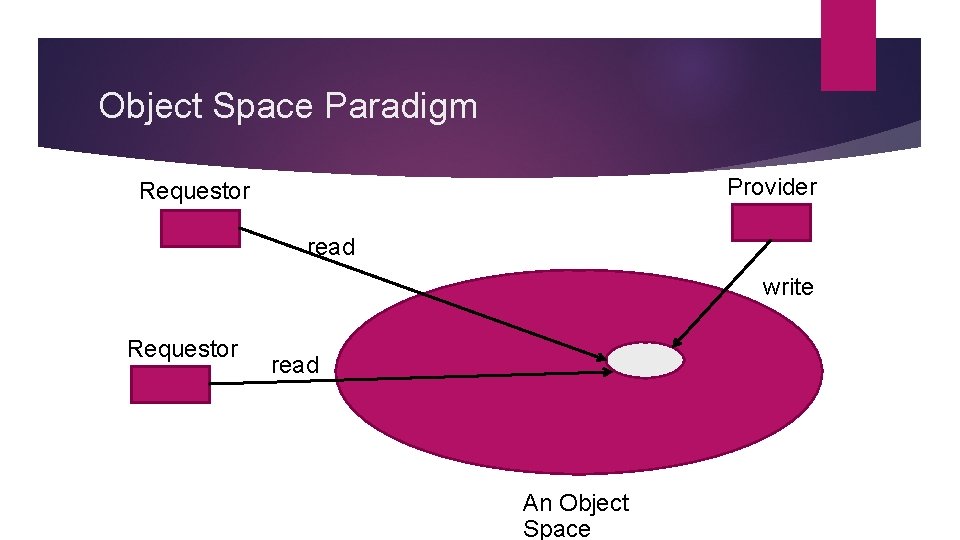 Object Space Paradigm

Requestor

Provider

read

write

Requestor

read

An Object Space